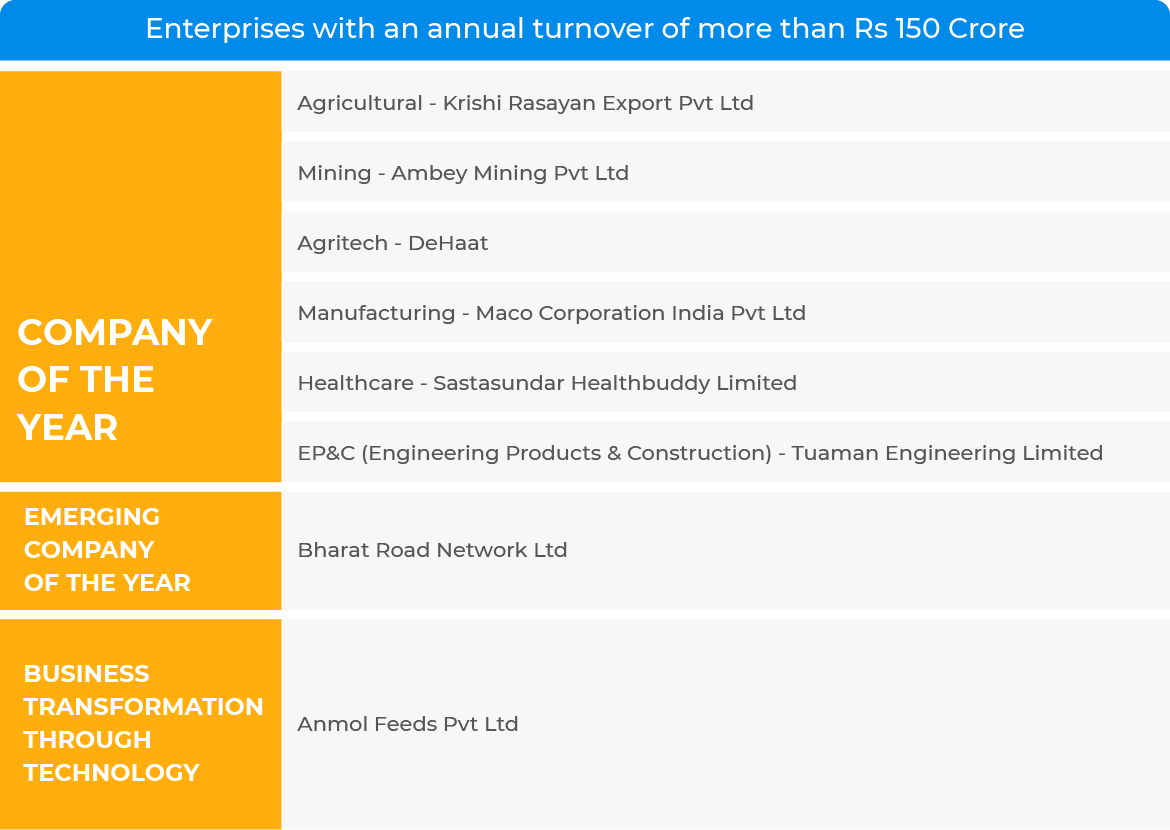 Enterprises with an annual turnover of more than Rs 150 Crore

| | |
|---|---|
| COMPANY OF THE YEAR | Agricultural - Krishi Rasayan Export Pvt Ltd |
| | Mining - Ambey Mining Pvt Ltd |
| | Agritech - DeHaat |
| | Manufacturing - Maco Corporation India Pvt Ltd |
| | Healthcare - Sastasundar Healthbuddy Limited |
| | EP&C (Engineering Products & Construction) - Tuaman Engineering Limited |
| EMERGING COMPANY OF THE YEAR | Bharat Road Network Ltd |
| BUSINESS TRANSFORMATION THROUGH TECHNOLOGY | Anmol Feeds Pvt Ltd |